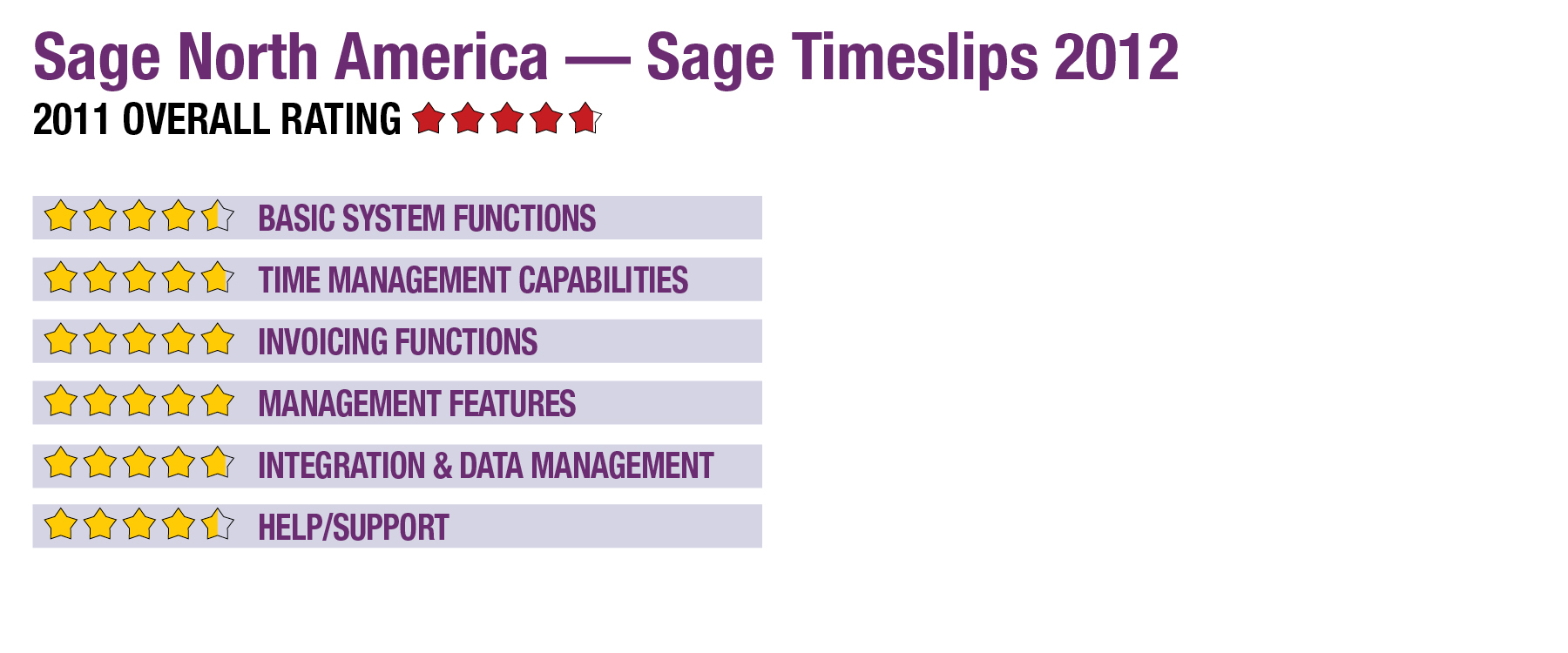 Sage North America — Sage Timeslips 2012
2011 OVERALL RATING

BASIC SYSTEM FUNCTIONS

TIME MANAGEMENT CAPABILITIES

INVOICING FUNCTIONS

MANAGEMENT FEATURES

INTEGRATION & DATA MANAGEMENT

HELP/SUPPORT